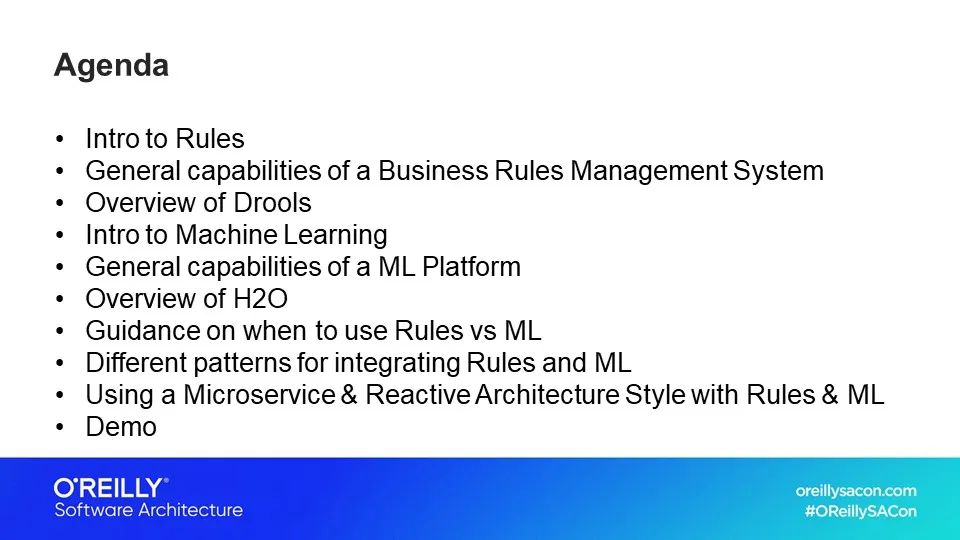 Agenda

• Intro to Rules
• General capabilities of a Business Rules Management System
• Overview of Drools
• Intro to Machine Learning
• General capabilities of a ML Platform
• Overview of H2O
• Guidance on when to use Rules vs ML
• Different patterns for integrating Rules and ML
• Using a Microservice & Reactive Architecture Style with Rules & ML
• Demo

O'REILLY®
Software Architecture

oreillysacon.com
#OReillySACon